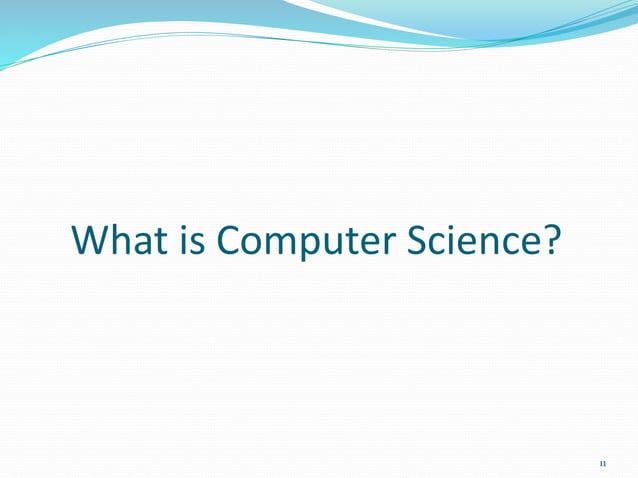 What is Computer Science?

11